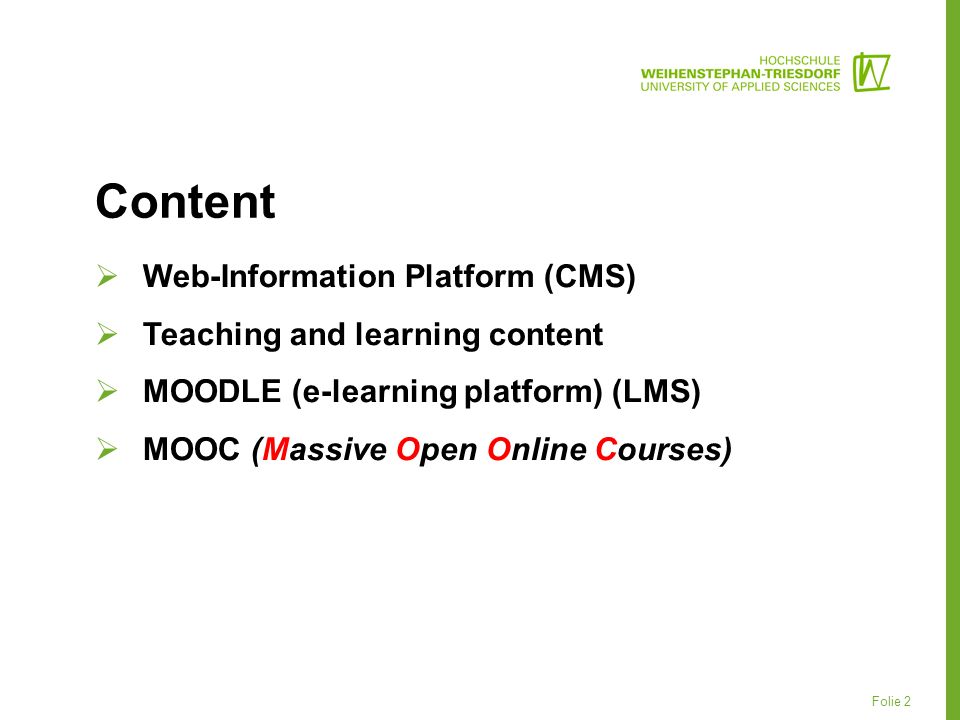 HOCHSCHULE
WEIHENSTEPHAN-TRIESDORF
UNIVERSITY OF APPLIED SCIENCES

Content

➢ Web-Information Platform (CMS)

➢ Teaching and learning content

➢ MOODLE (e-learning platform) (LMS)

➢ MOOC (Massive Open Online Courses)

Folie 2